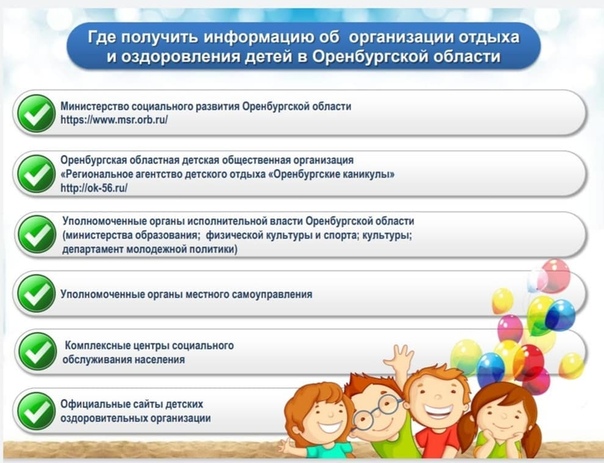 Где получить информацию об организации отдыха и оздоровления детей в Оренбургской области

Министерство социального развития Оренбургской области
https://www.msr.orb.ru/

Оренбургская областная детская общественная организация «Региональное агентство детского отдыха «Оренбургские каникулы»
http://ok-56.ru/

Уполномоченные органы исполнительной власти Оренбургской области (министерства образования; физической культуры и спорта; культуры; департамент молодежной политики)

Уполномоченные органы местного самоуправления

Комплексные центры социального обслуживания населения

Официальные сайты детских оздоровительных организации